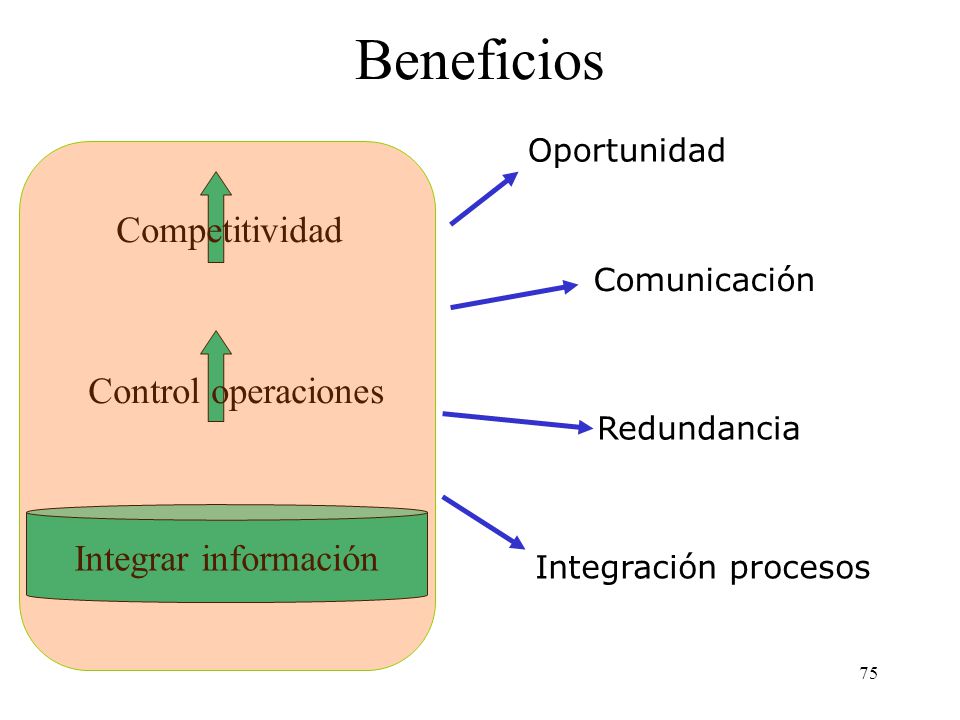 Beneficios

Competitividad

Control operaciones

Integrar información

Oportunidad

Comunicación

Redundancia

Integración procesos

75